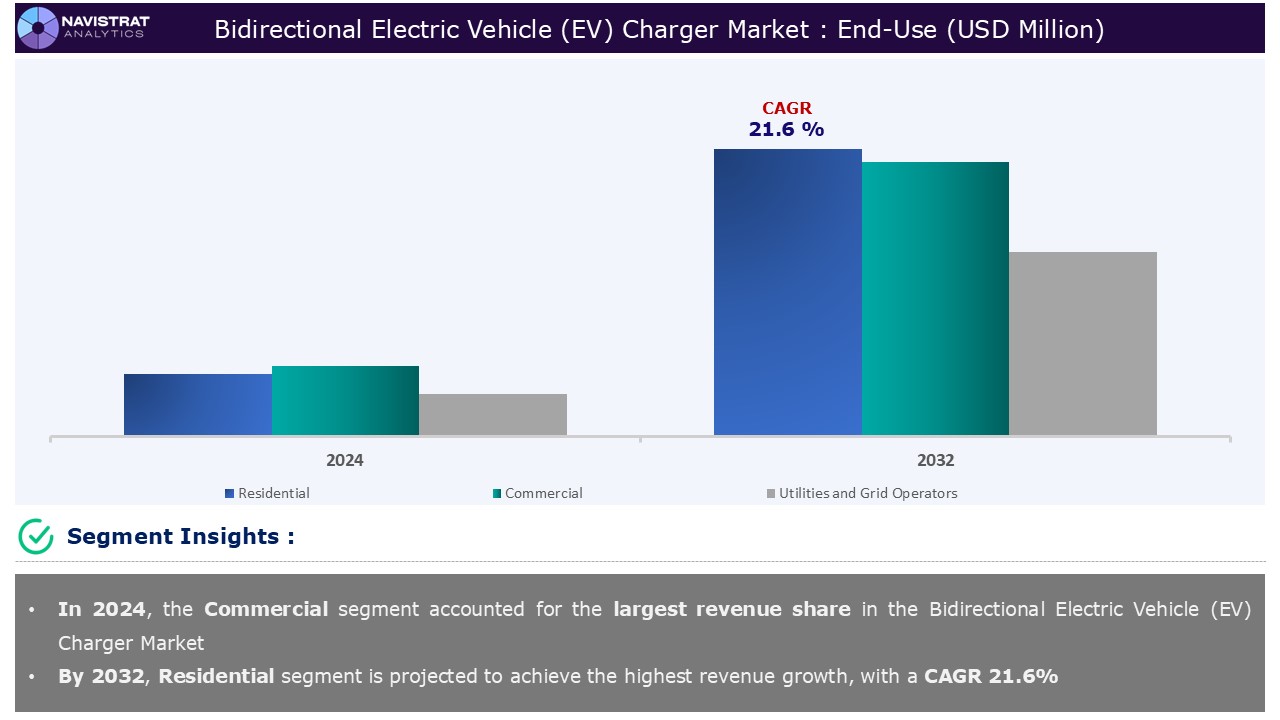 NAVISTRAT ANALYTICS

Bidirectional Electric Vehicle (EV) Charger Market : End-Use (USD Million)

CAGR
21.6 %

2024
2032

Residential
Commercial
Utilities and Grid Operators

Segment Insights :

• In 2024, the Commercial segment accounted for the largest revenue share in the Bidirectional Electric Vehicle (EV) Charger Market
• By 2032, Residential segment is projected to achieve the highest revenue growth, with a CAGR 21.6%